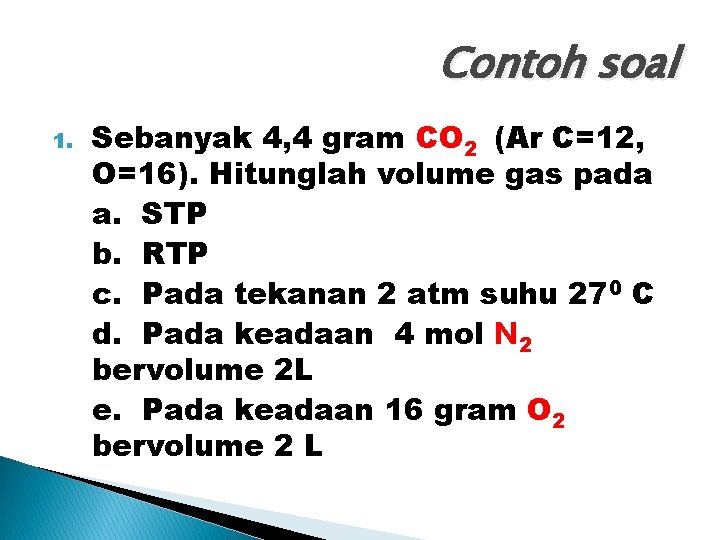 Contoh soal

1. Sebanyak 4,4 gram $CO_2$ (Ar C=12, O=16). Hitunglah volume gas pada
a. STP
b. RTP
c. Pada tekanan 2 atm suhu $27^0$ C
d. Pada keadaan 4 mol $N_2$ bervolume 2L
e. Pada keadaan 16 gram $O_2$ bervolume 2 L